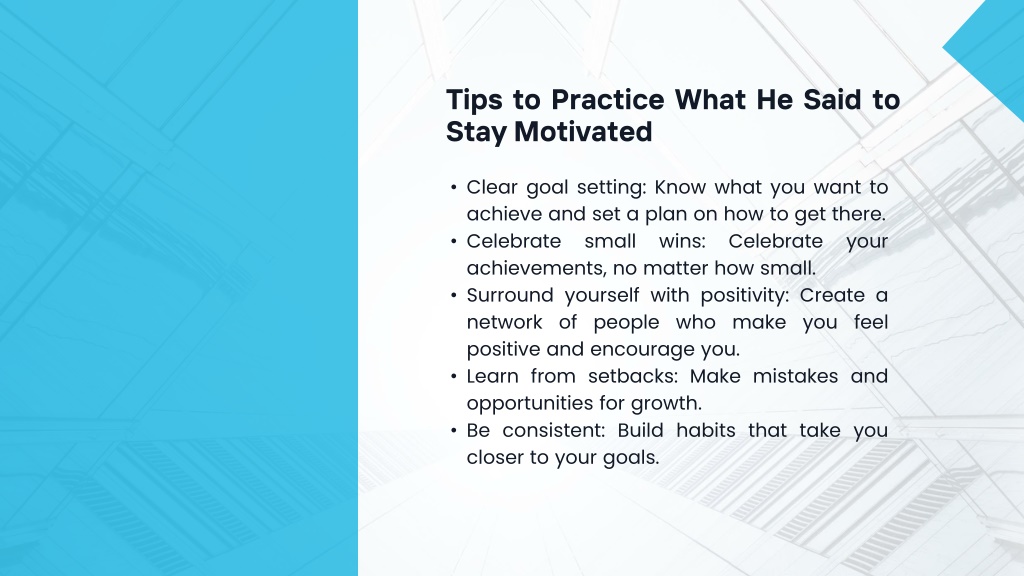 Tips to Practice What He Said to Stay Motivated

• Clear goal setting: Know what you want to achieve and set a plan on how to get there.
• Celebrate small wins: Celebrate your achievements, no matter how small.
• Surround yourself with positivity: Create a network of people who make you feel positive and encourage you.
• Learn from setbacks: Make mistakes and opportunities for growth.
• Be consistent: Build habits that take you closer to your goals.